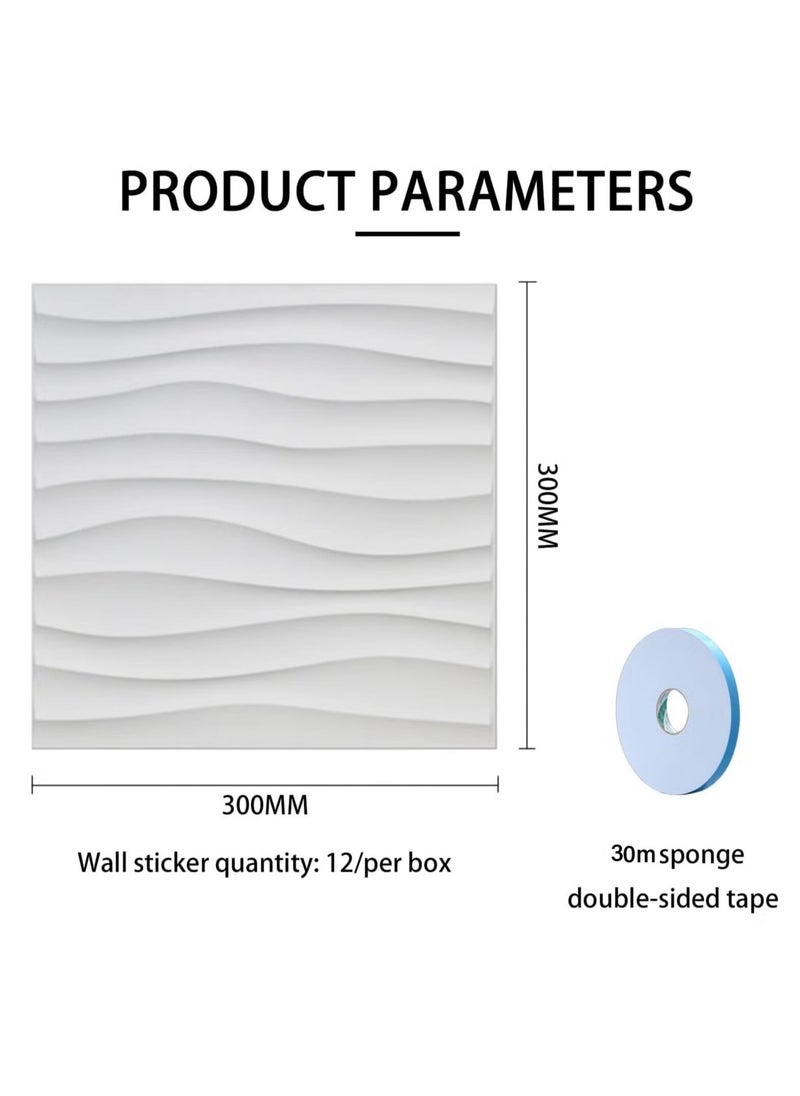 PRODUCT PARAMETERS

300MM

300MM

Wall sticker quantity: 12/per box

30m sponge double-sided tape